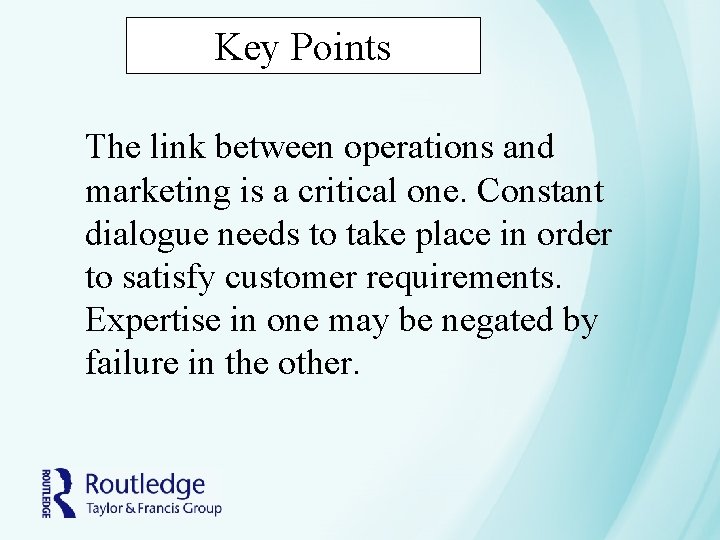 Key Points

The link between operations and marketing is a critical one. Constant dialogue needs to take place in order to satisfy customer requirements. Expertise in one may be negated by failure in the other.

ROUTLEDGE
Routledge
Taylor & Francis Group